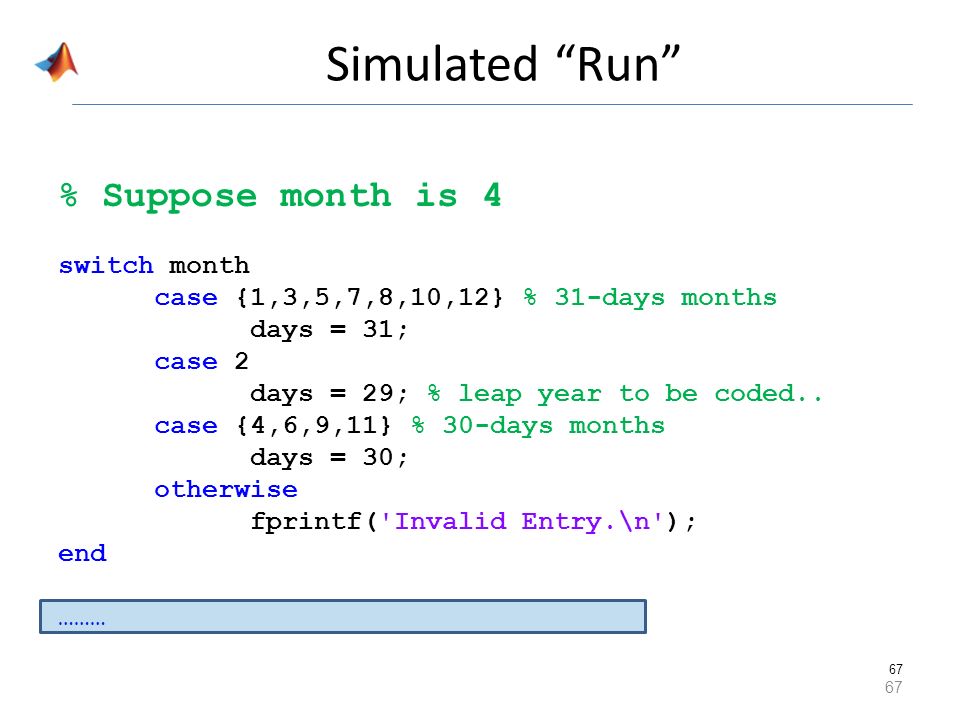 Simulated “Run”

% Suppose month is 4

switch month
case {1,3,5,7,8,10,12} % 31-days months
days = 31;
case 2
days = 29; % leap year to be coded..
case {4,6,9,11} % 30-days months
days = 30;
otherwise
fprintf('Invalid Entry.\n');
end

………

67
67